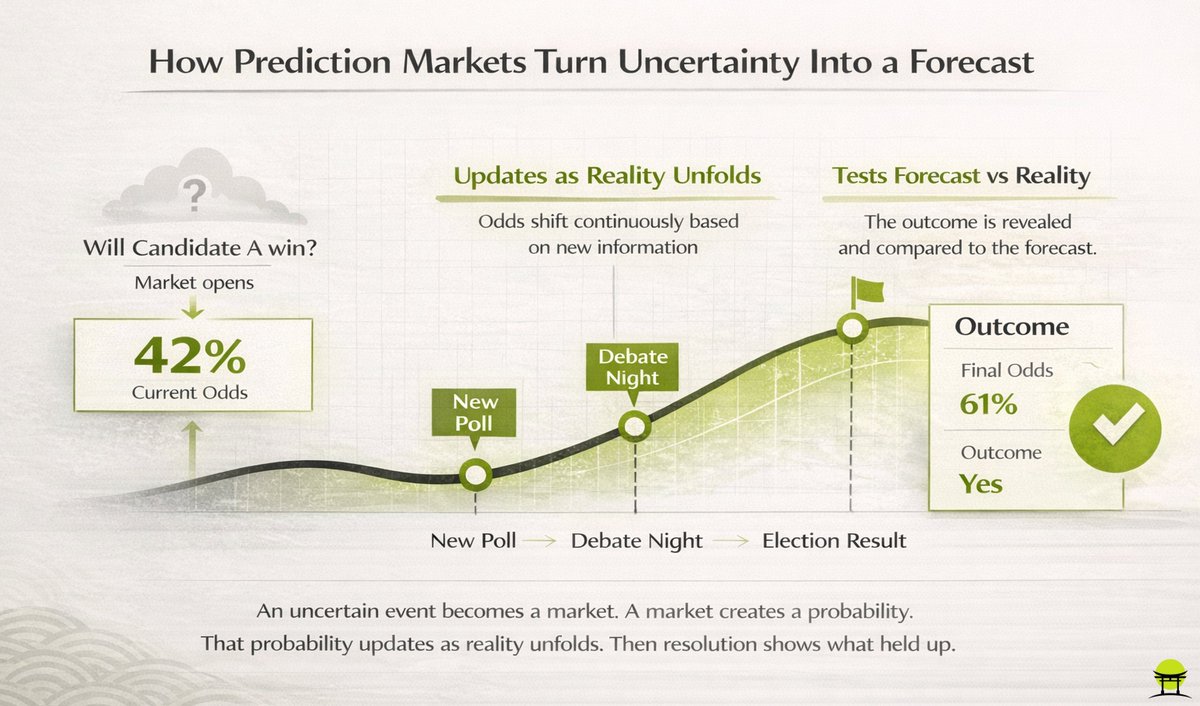 How Prediction Markets Turn Uncertainty Into a Forecast

?

Will Candidate A win?

Market opens

42%
Current Odds

Updates as Reality Unfolds

Odds shift continuously based on new information

Tests Forecast vs Reality

The outcome is revealed and compared to the forecast.

New Poll

Debate Night

Outcome

Final Odds
61%

Outcome
Yes

New Poll → Debate Night → Election Result

An uncertain event becomes a market. A market creates a probability.
That probability updates as reality unfolds. Then resolution shows what held up.